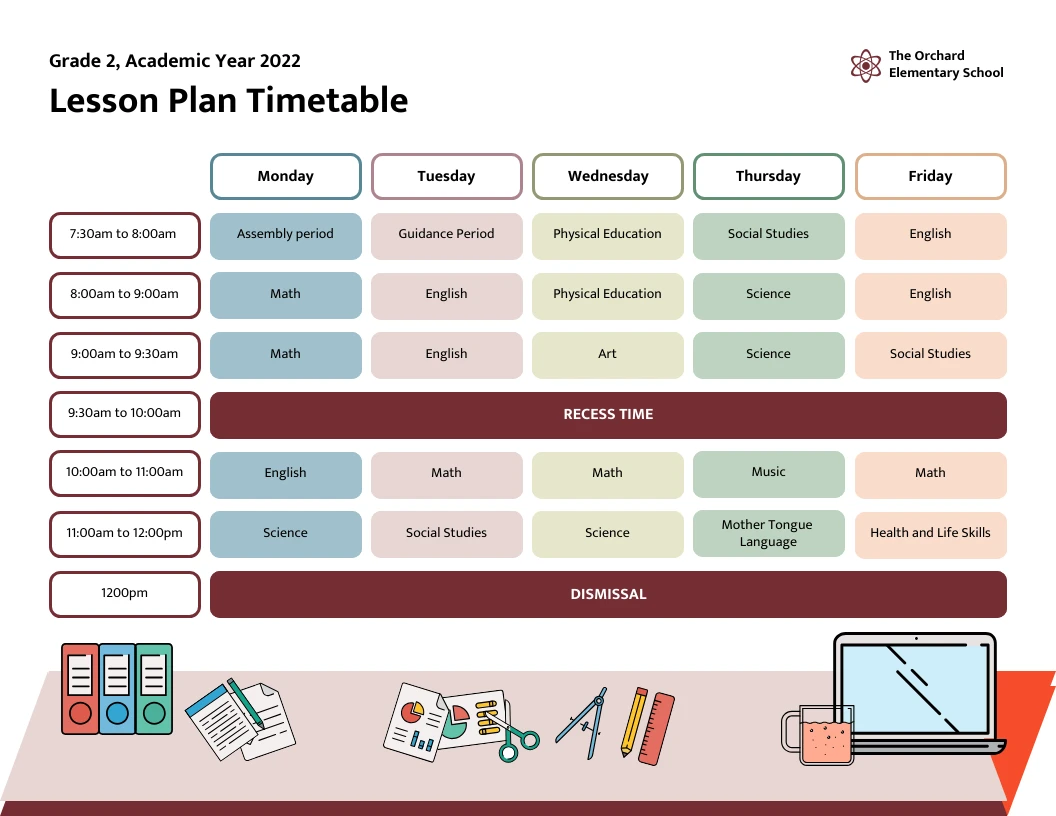 Grade 2, Academic Year 2022

Lesson Plan Timetable

The Orchard Elementary School

| | Monday | Tuesday | Wednesday | Thursday | Friday |
|---|---|---|---|---|---|
| 7:30am to 8:00am | Assembly period | Guidance Period | Physical Education | Social Studies | English |
| 8:00am to 9:00am | Math | English | Physical Education | Science | English |
| 9:00am to 9:30am | Math | English | Art | Science | Social Studies |
| 9:30am to 10:00am | RECESS TIME | | | | |
| 10:00am to 11:00am | English | Math | Math | Music | Math |
| 11:00am to 12:00pm | Science | Social Studies | Science | Mother Tongue Language | Health and Life Skills |
| 1200pm | DISMISSAL | | | | |